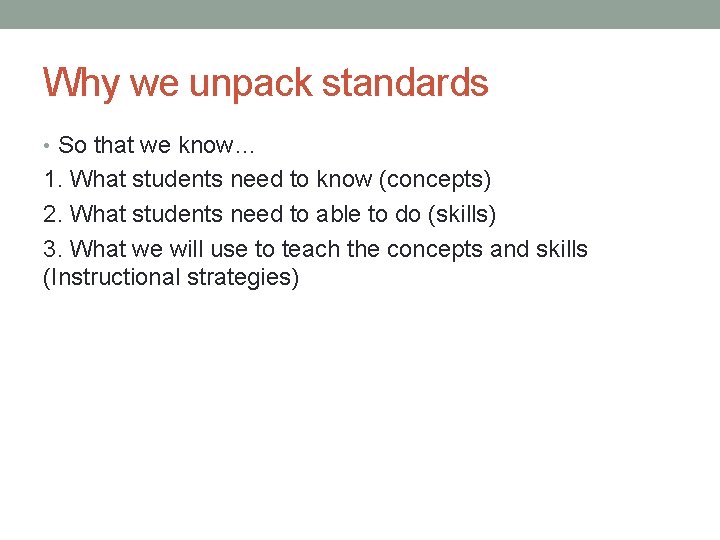 Why we unpack standards

• So that we know…

1. What students need to know (concepts)

2. What students need to able to do (skills)

3. What we will use to teach the concepts and skills (Instructional strategies)